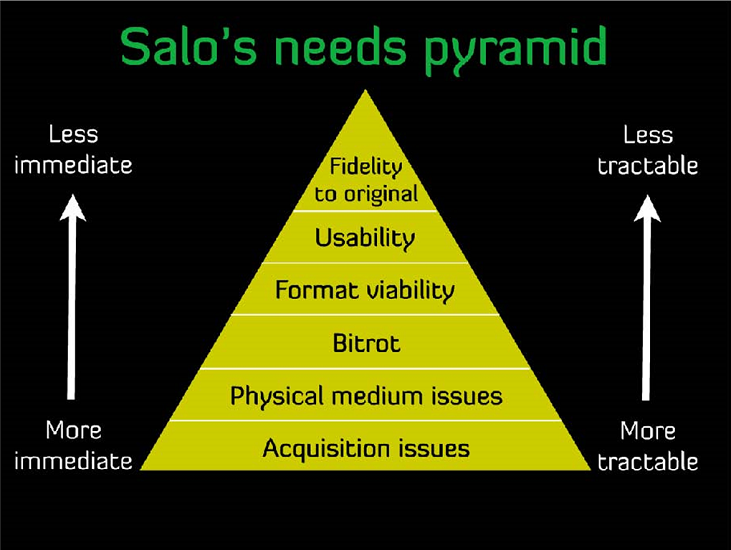 Salo's needs pyramid

Less immediate

More immediate

Fidelity to original

Usability

Format viability

Bitrot

Physical medium issues

Acquisition issues

Less tractable

More tractable